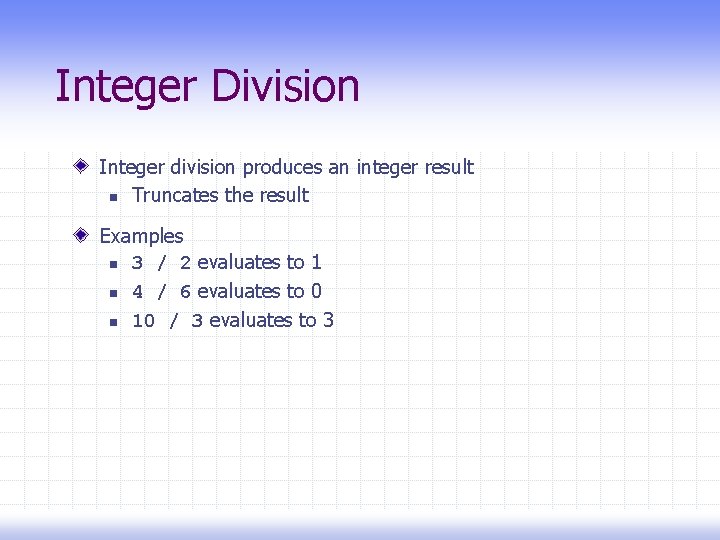 Integer Division

Integer division produces an integer result

Truncates the result

Examples

3 / 2 evaluates to 1

4 / 6 evaluates to 0

10 / 3 evaluates to 3